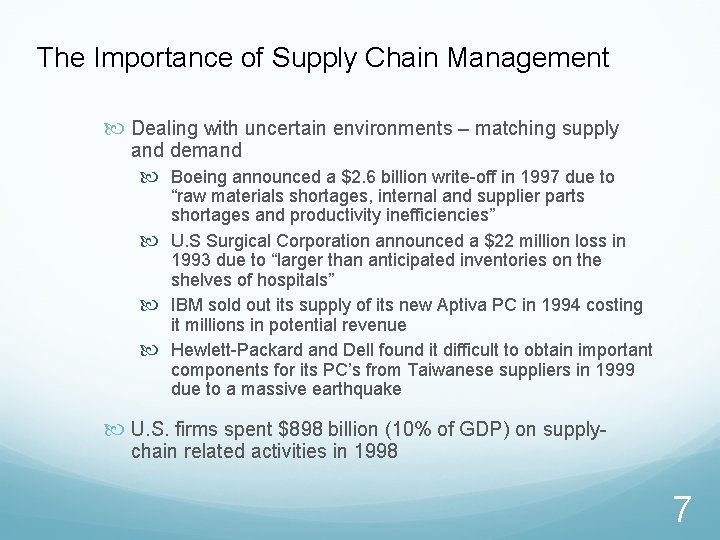 The Importance of Supply Chain Management

Dealing with uncertain environments – matching supply and demand

Boeing announced a \$2.6 billion write-off in 1997 due to “raw materials shortages, internal and supplier parts shortages and productivity inefficiencies”

U.S Surgical Corporation announced a \$22 million loss in 1993 due to “larger than anticipated inventories on the shelves of hospitals”

IBM sold out its supply of its new Aptiva PC in 1994 costing it millions in potential revenue

Hewlett-Packard and Dell found it difficult to obtain important components for its PC’s from Taiwanese suppliers in 1999 due to a massive earthquake

U.S. firms spent \$898 billion (10% of GDP) on supply-chain related activities in 1998

7